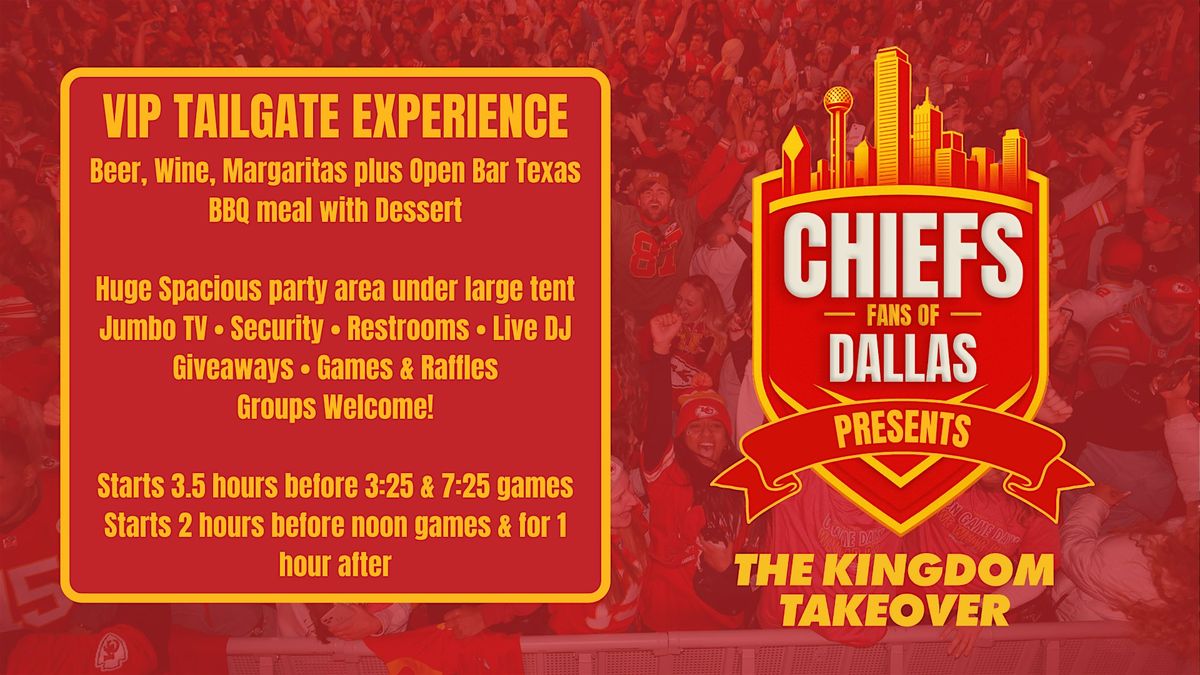 VIP TAILGATE EXPERIENCE

Beer, Wine, Margaritas plus Open Bar Texas BBQ meal with Dessert

Huge Spacious party area under large tent
Jumbo TV • Security • Restrooms • Live DJ
Giveaways • Games & Raffles
Groups Welcome!

Starts 3.5 hours before 3:25 & 7:25 games
Starts 2 hours before noon games & for 1 hour after

CHIEFS
FANS OF
DALLAS
PRESENTS

THE KINGDOM TAKEOVER